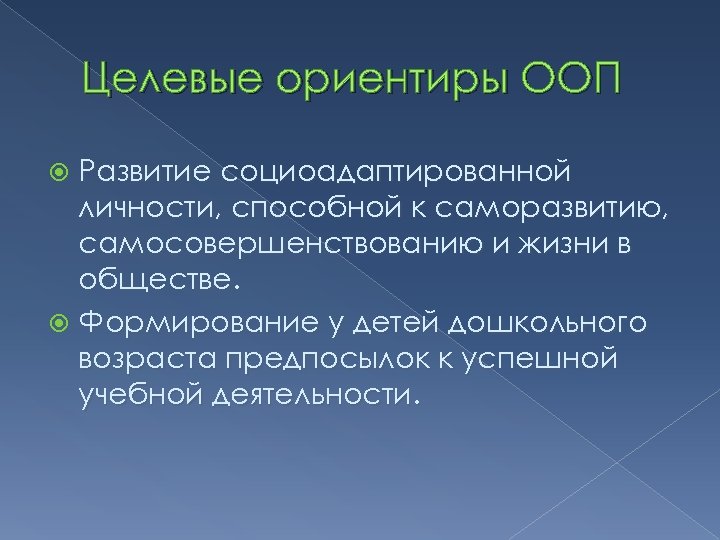 Целевые ориентиры ООП

Развитие социоадаптированной личности, способной к саморазвитию, самосовершенствованию и жизни в обществе.

Формирование у детей дошкольного возраста предпосылок к успешной учебной деятельности.